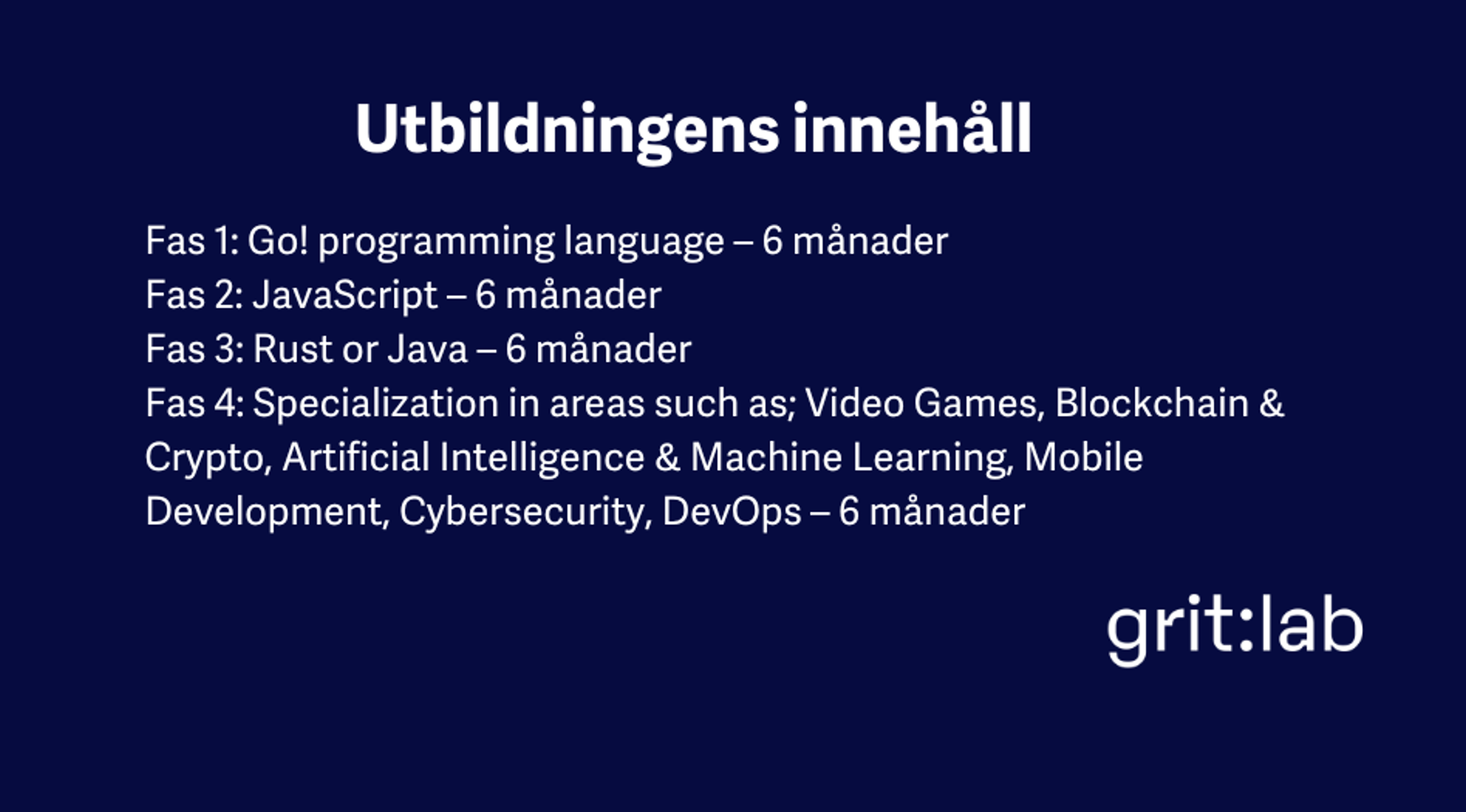 Utbildningens innehåll

Fas 1: Go! programming language – 6 månader
Fas 2: JavaScript – 6 månader
Fas 3: Rust or Java – 6 månader
Fas 4: Specialization in areas such as; Video Games, Blockchain & Crypto, Artificial Intelligence & Machine Learning, Mobile Development, Cybersecurity, DevOps – 6 månader

grit:lab